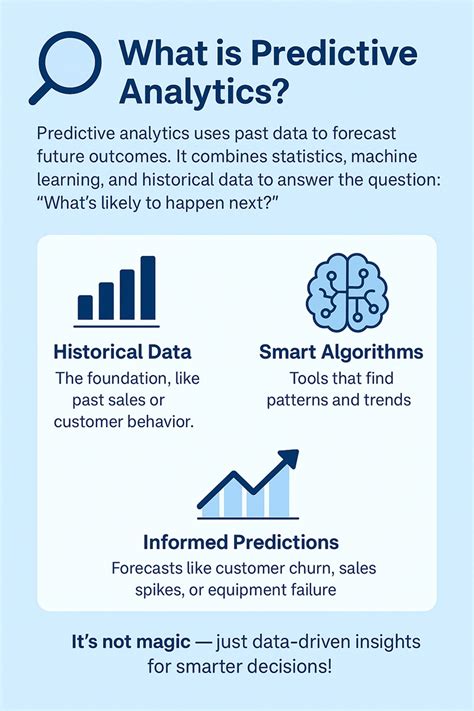 What is Predictive Analytics?

Predictive analytics uses past data to forecast future outcomes. It combines statistics, machine learning, and historical data to answer the question: "What's likely to happen next?"

Historical Data
The foundation, like past sales or customer behavior.

Smart Algorithms
Tools that find patterns and trends

Informed Predictions
Forecasts like customer churn, sales spikes, or equipment failure

It's not magic — just data-driven insights for smarter decisions!